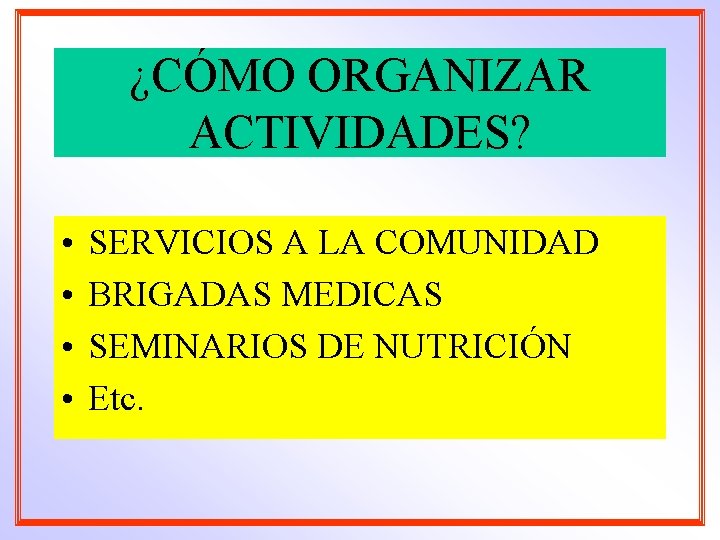 ¿CÓMO ORGANIZAR ACTIVIDADES?

• SERVICIOS A LA COMUNIDAD
• BRIGADAS MEDICAS
• SEMINARIOS DE NUTRICIÓN
• Etc.